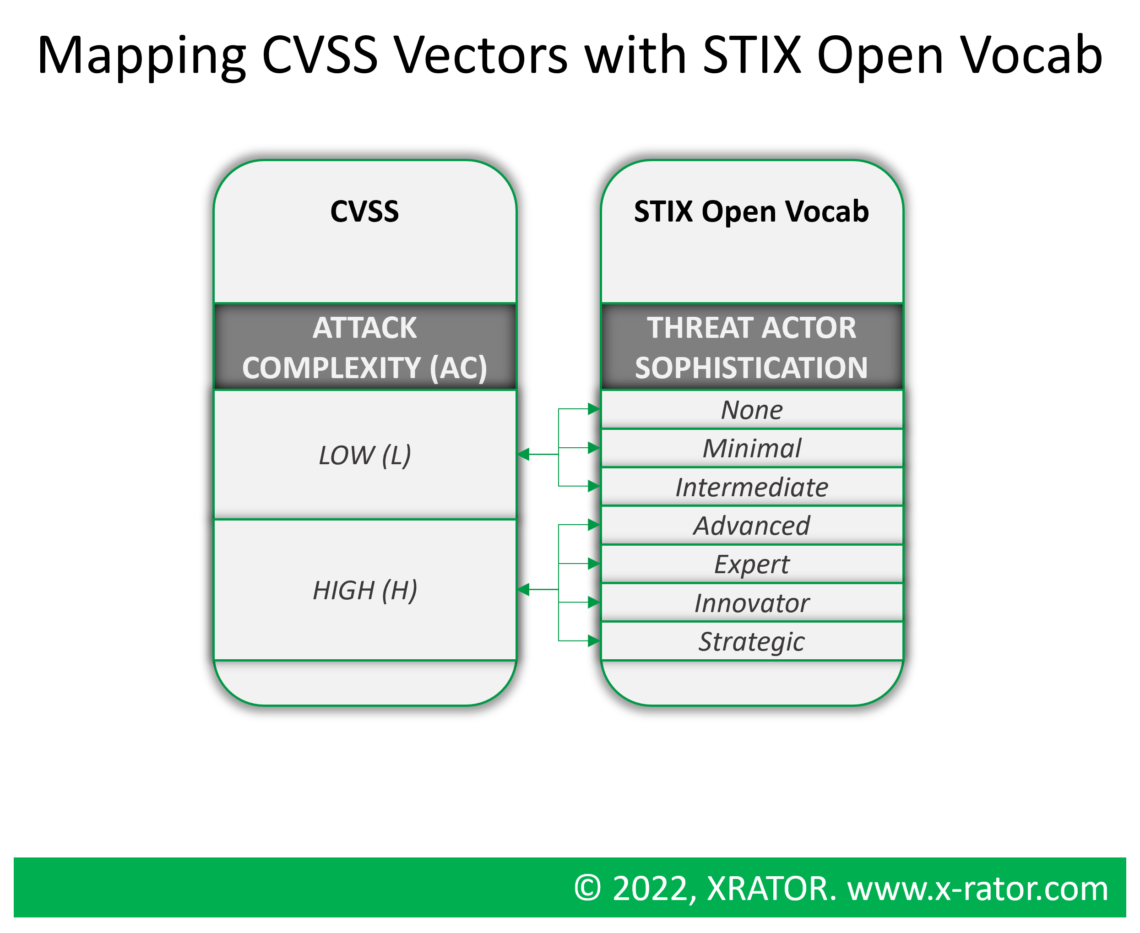 Mapping CVSS Vectors with STIX Open Vocab

CVSS

ATTACK COMPLEXITY (AC)

LOW (L)

HIGH (H)

STIX Open Vocab

THREAT ACTOR SOPHISTICATION

None

Minimal

Intermediate

Advanced

Expert

Innovator

Strategic

© 2022, XRATOR. www.x-rator.com